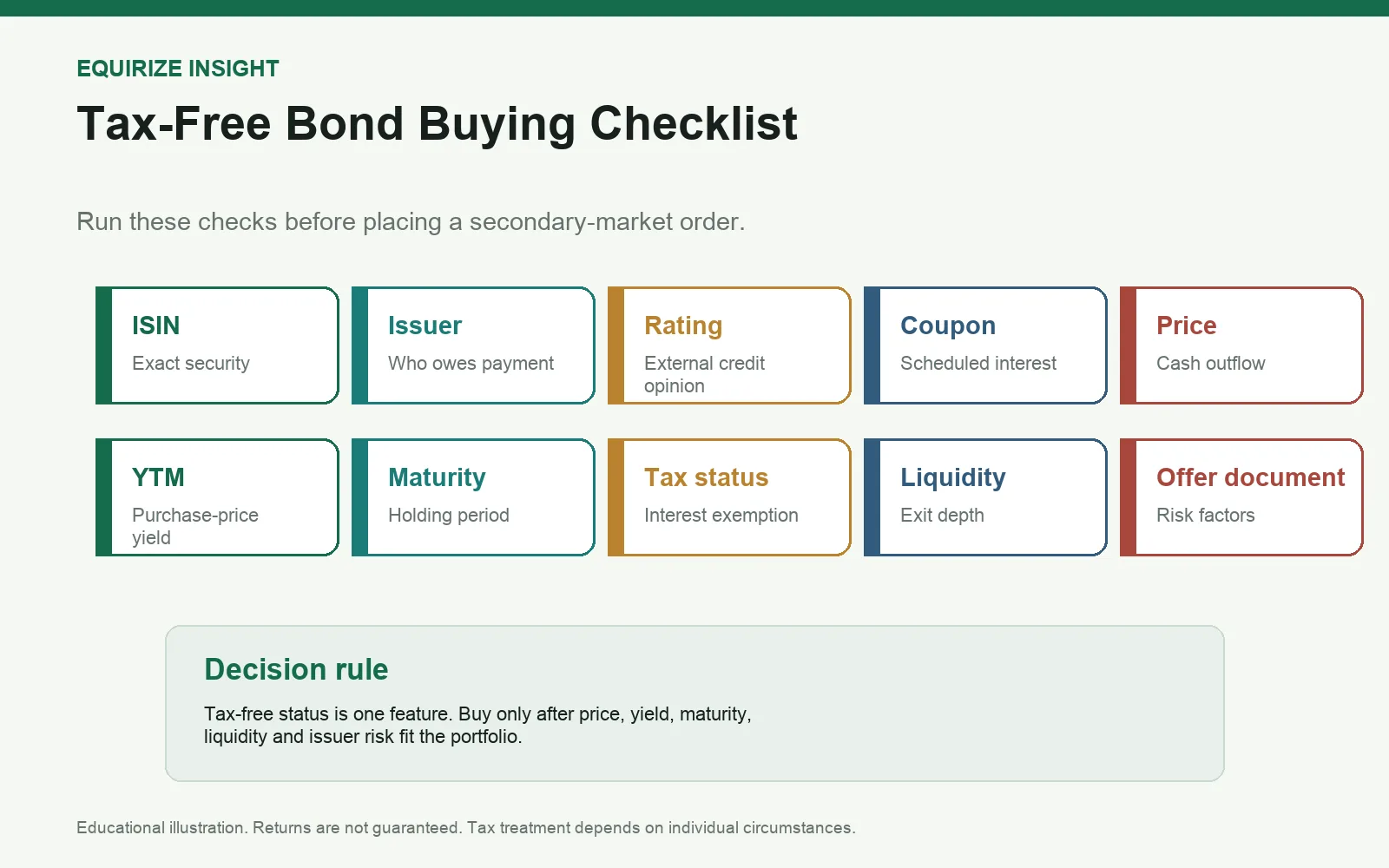 EQUIRIZE INSIGHT

Tax-Free Bond Buying Checklist

Run these checks before placing a secondary-market order.

ISIN
Exact security

Issuer
Who owes payment

Rating
External credit opinion

Coupon
Scheduled interest

Price
Cash outflow

YTM
Purchase-price yield

Maturity
Holding period

Tax status
Interest exemption

Liquidity
Exit depth

Offer document
Risk factors

Decision rule

Tax-free status is one feature. Buy only after price, yield, maturity, liquidity and issuer risk fit the portfolio.

Educational illustration. Returns are not guaranteed. Tax treatment depends on individual circumstances.